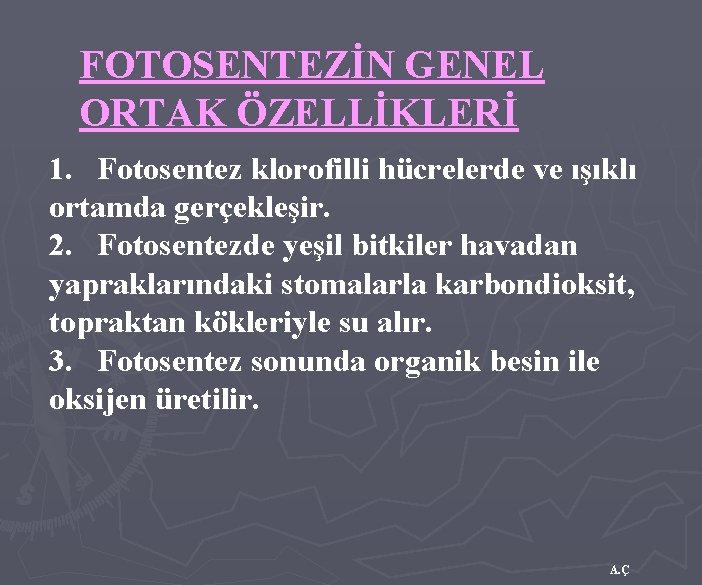 FOTOSENTEZİN GENEL ORTAK ÖZELLİKLERİ

1. Fotosentez klorofilli hücrelerde ve ışıklı ortamda gerçekleşir.
2. Fotosentezde yeşil bitkiler havadan yapraklarındaki stomalarla karbondioksit, topraktan kökleriyle su alır.
3. Fotosentez sonunda organik besin ile oksijen üretilir.

A.Ç